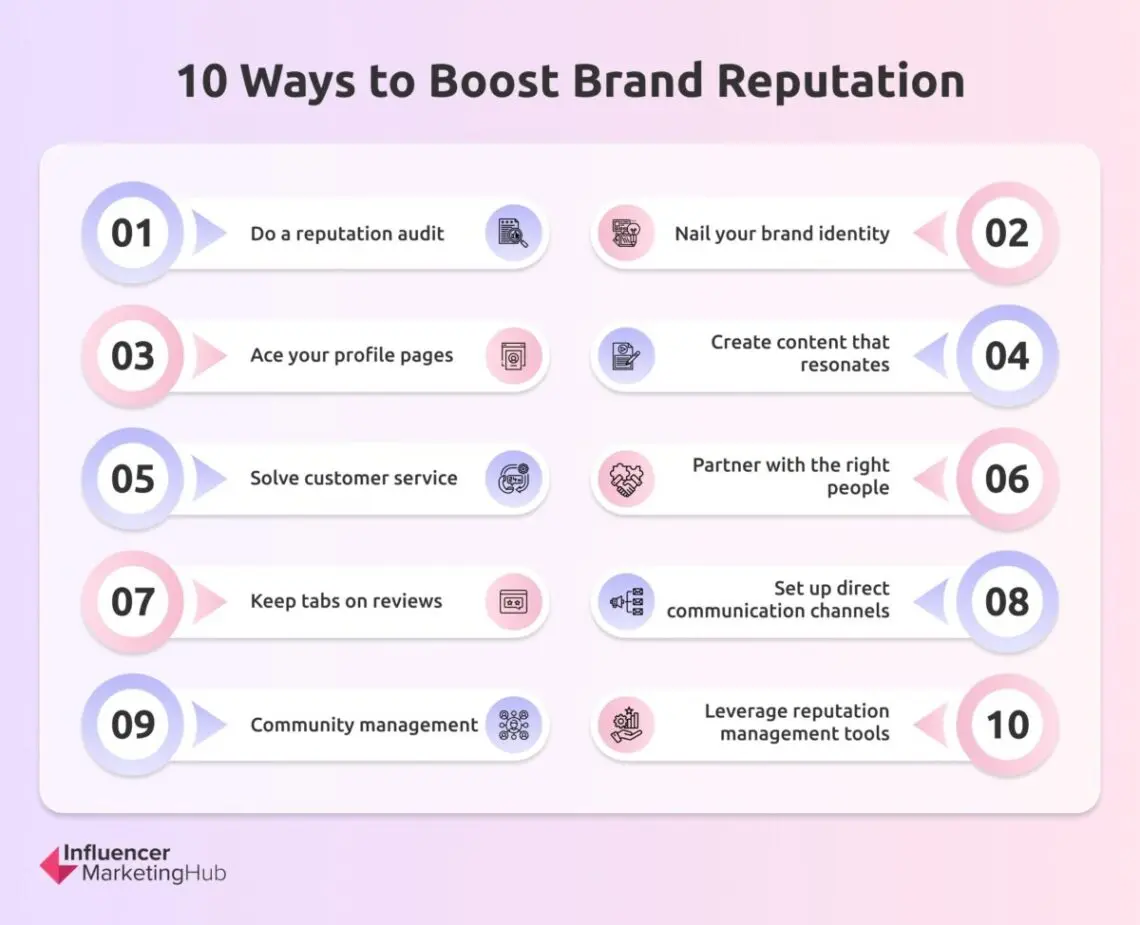 10 Ways to Boost Brand Reputation

01 Do a reputation audit

02 Nail your brand identity

03 Ace your profile pages

04 Create content that resonates

05 Solve customer service

06 Partner with the right people

07 Keep tabs on reviews

08 Set up direct communication channels

09 Community management

10 Leverage reputation management tools

Influencer MarketingHub